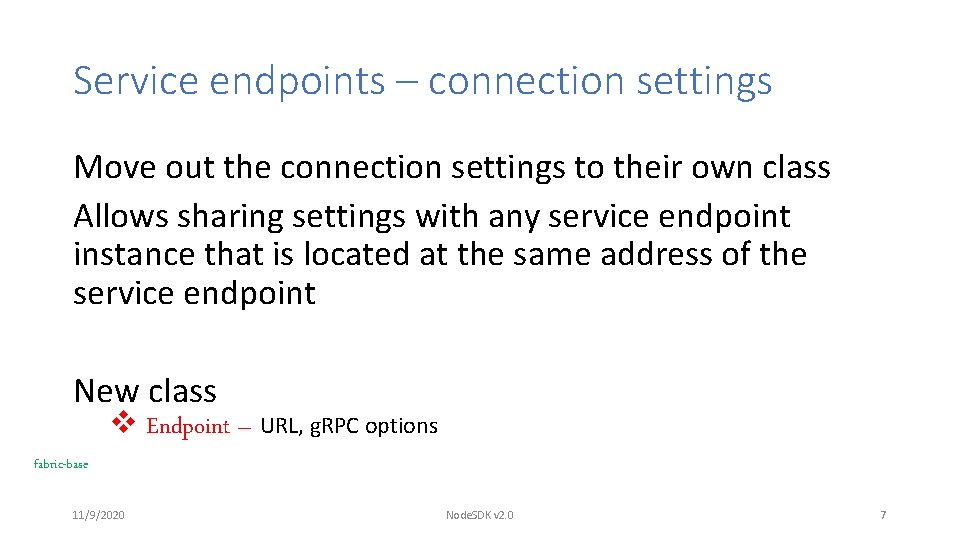 Service endpoints – connection settings

Move out the connection settings to their own class

Allows sharing settings with any service endpoint instance that is located at the same address of the service endpoint

New class

❖ Endpoint – URL, gRPC options

fabric-base

11/9/2020

NodeSDK v2.0

7